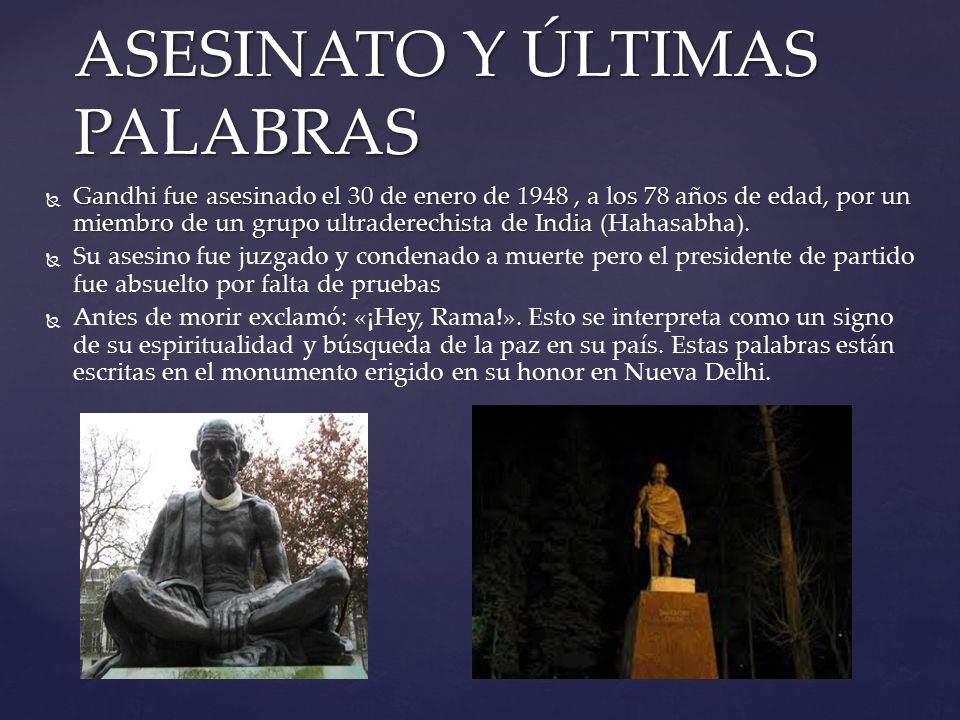 ASESINATO Y ÚLTIMAS PALABRAS

Gandhi fue asesinado el 30 de enero de 1948 , a los 78 años de edad, por un miembro de un grupo ultraderechista de India (Hahasabha).

Su asesino fue juzgado y condenado a muerte pero el presidente de partido fue absuelto por falta de pruebas

Antes de morir exclamó: «¡Hey, Rama!». Esto se interpreta como un signo de su espiritualidad y búsqueda de la paz en su país. Estas palabras están escritas en el monumento erigido en su honor en Nueva Delhi.